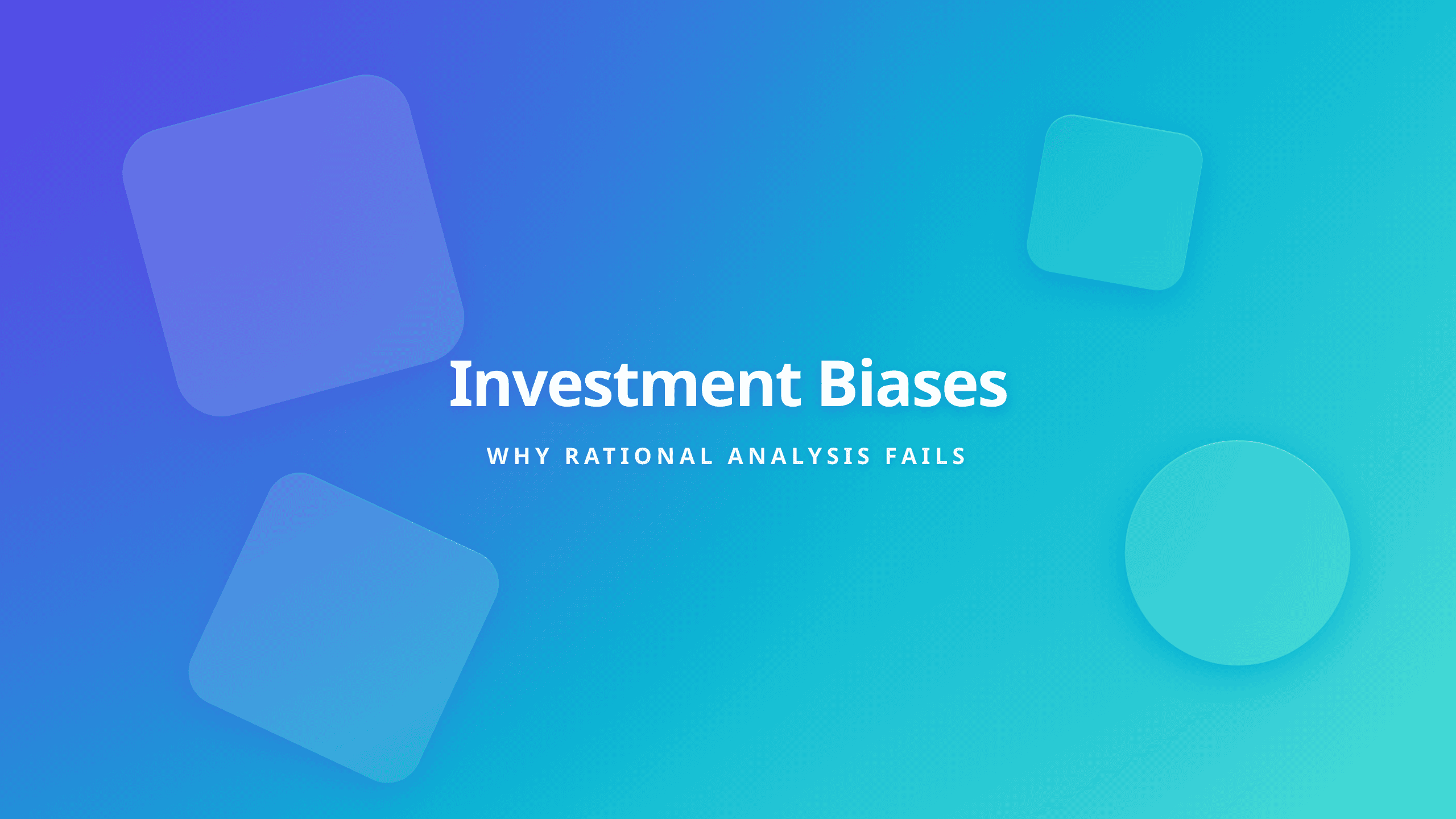 Investment Biases

WHY RATIONAL ANALYSIS FAILS